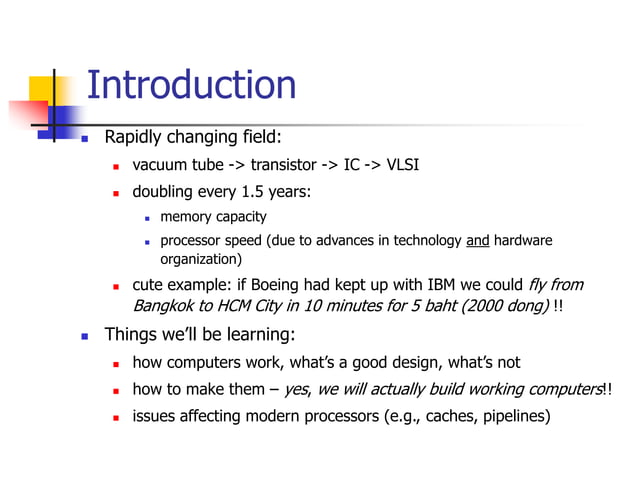 Introduction

Rapidly changing field:

vacuum tube -> transistor -> IC -> VLSI

doubling every 1.5 years:

memory capacity

processor speed (due to advances in technology and hardware organization)

cute example: if Boeing had kept up with IBM we could fly from Bangkok to HCM City in 10 minutes for 5 baht (2000 dong) !!

Things we'll be learning:

how computers work, what's a good design, what's not

how to make them – yes, we will actually build working computers!!

issues affecting modern processors (e.g., caches, pipelines)